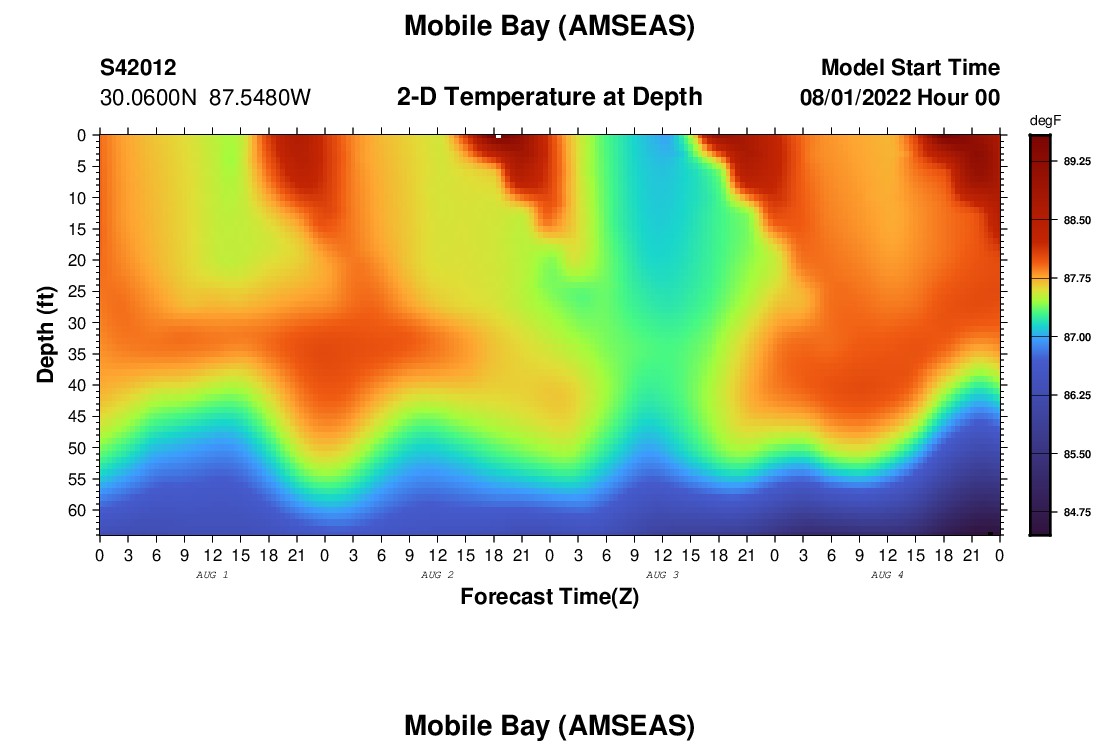 Mobile Bay (AMSEAS)

S42012
30.0600N 87.5480W

2-D Temperature at Depth

Model Start Time
08/01/2022 Hour 00

degF
89.25
88.50
87.75
87.00
86.25
85.50
84.75

Depth (ft)
0
5
10
15
20
25
30
35
40
45
50
55
60

0 3 6 9 12 15 18 21 0 3 6 9 12 15 18 21 0 3 6 9 12 15 18 21 0 3 6 9 12 15 18 21 0
AUG 1 AUG 2 AUG 3 AUG 4

Forecast Time(Z)

Mobile Bay (AMSEAS)